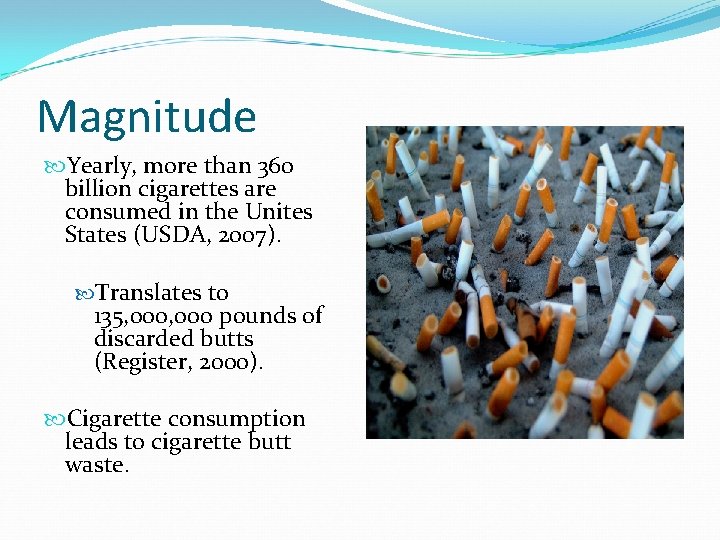 Magnitude

Yearly, more than 360 billion cigarettes are consumed in the Unites States (USDA, 2007).

Translates to 135,000,000 pounds of discarded butts (Register, 2000).

Cigarette consumption leads to cigarette butt waste.